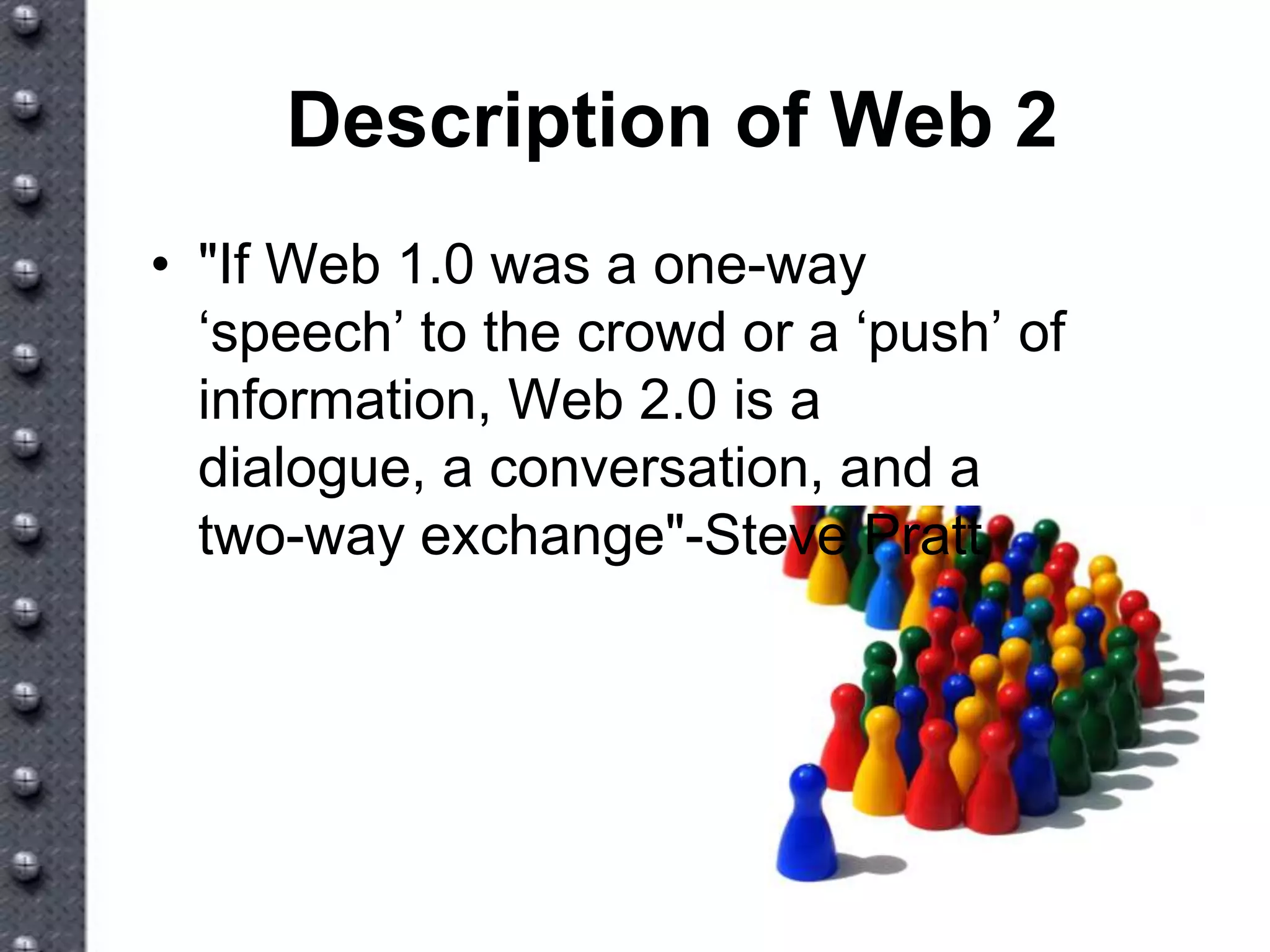 Description of Web 2

• "If Web 1.0 was a one-way ‘speech’ to the crowd or a ‘push’ of information, Web 2.0 is a dialogue, a conversation, and a two-way exchange"-Steve Pratt